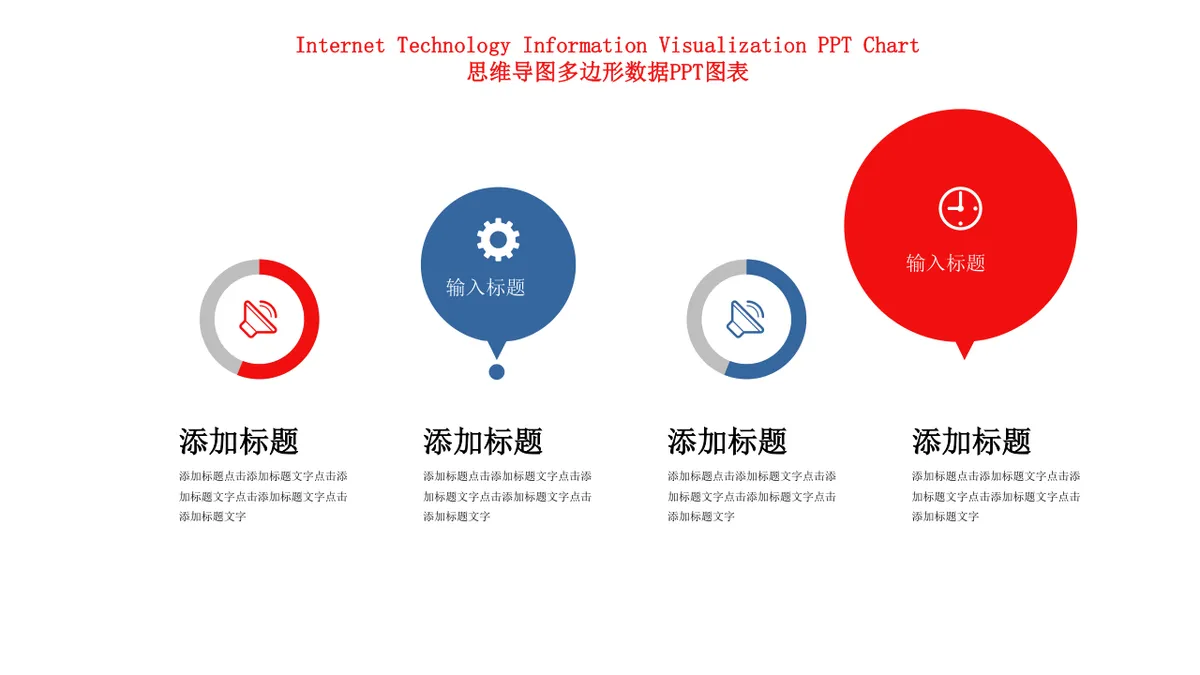 Internet Technology Information Visualization PPT Chart
思维导图多边形数据PPT图表

输入标题

输入标题

添加标题
添加标题点击添加标题文字点击添加标题文字点击添加标题文字点击添加标题文字

添加标题
添加标题点击添加标题文字点击添加标题文字点击添加标题文字点击添加标题文字

添加标题
添加标题点击添加标题文字点击添加标题文字点击添加标题文字点击添加标题文字

添加标题
添加标题点击添加标题文字点击添加标题文字点击添加标题文字点击添加标题文字